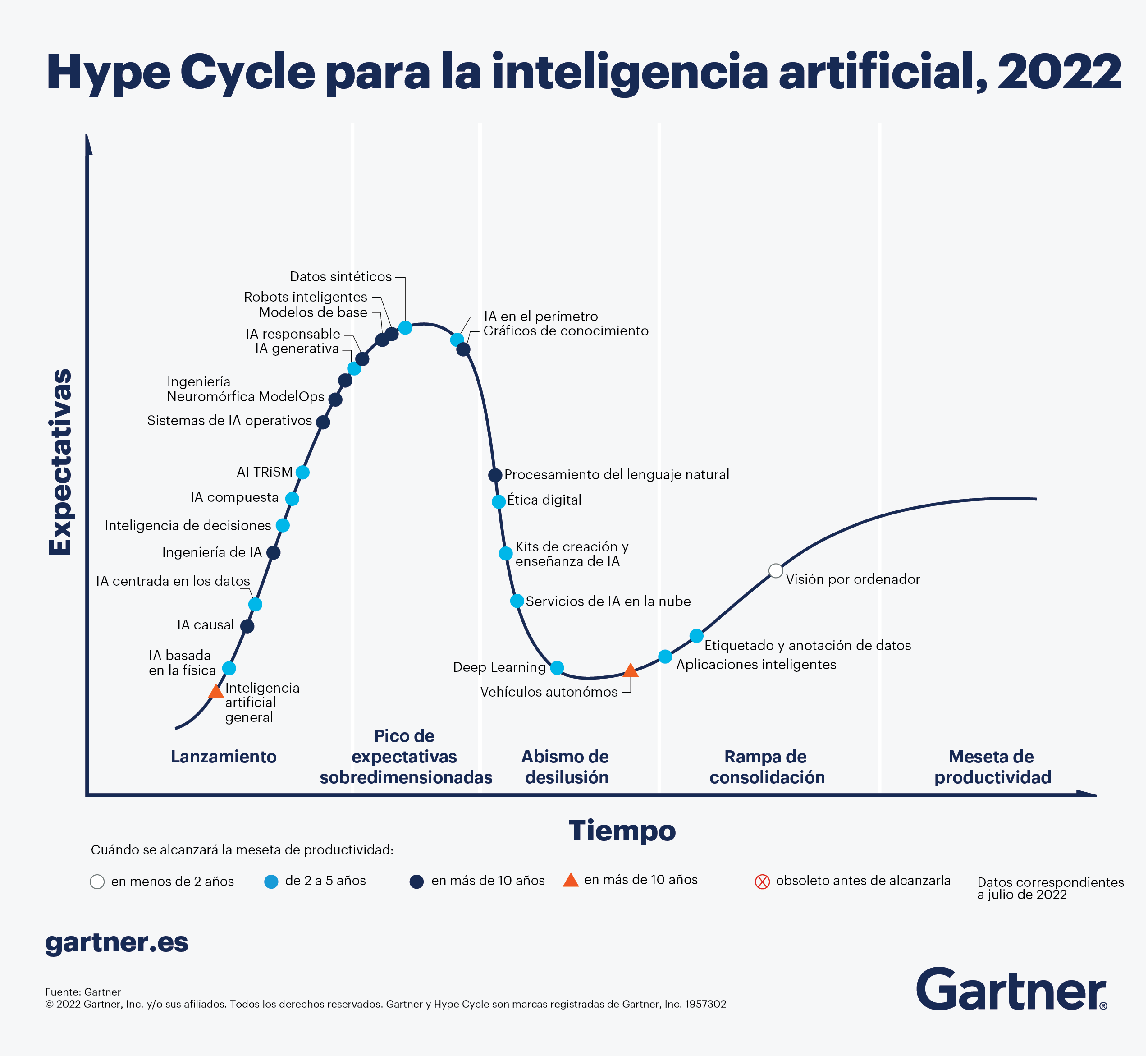 Hype Cycle para la inteligencia artificial, 2022

Expectativas

Datos sintéticos
Robots inteligentes
Modelos de base
IA responsable
IA generativa
Ingeniería
Neuromórfica ModelOps
Sistemas de IA operativos
AI TRiSM
IA compuesta
Inteligencia de decisiones
Ingeniería de IA
IA centrada en los datos
IA causal
IA basada en la física
Inteligencia artificial general
IA en el perímetro
Gráficos de conocimiento
Procesamiento del lenguaje natural
Ética digital
Kits de creación y enseñanza de IA
Servicios de IA en la nube
Deep Learning
Vehículos autonómos
Aplicaciones inteligentes
Etiquetado y anotación de datos
Visión por ordenador

Lanzamiento
Pico de expectativas sobredimensionadas
Abismo de desilusión
Rampa de consolidación
Meseta de productividad

Tiempo

Cuándo se alcanzará la meseta de productividad:
en menos de 2 años
de 2 a 5 años
en más de 10 años
en más de 10 años
obsoleto antes de alcanzarla
Datos correspondientes a julio de 2022

gartner.es

Fuente: Gartner
© 2022 Gartner, Inc. y/o sus afiliados. Todos los derechos reservados. Gartner y Hype Cycle son marcas registradas de Gartner, Inc. 1957302

Gartner®